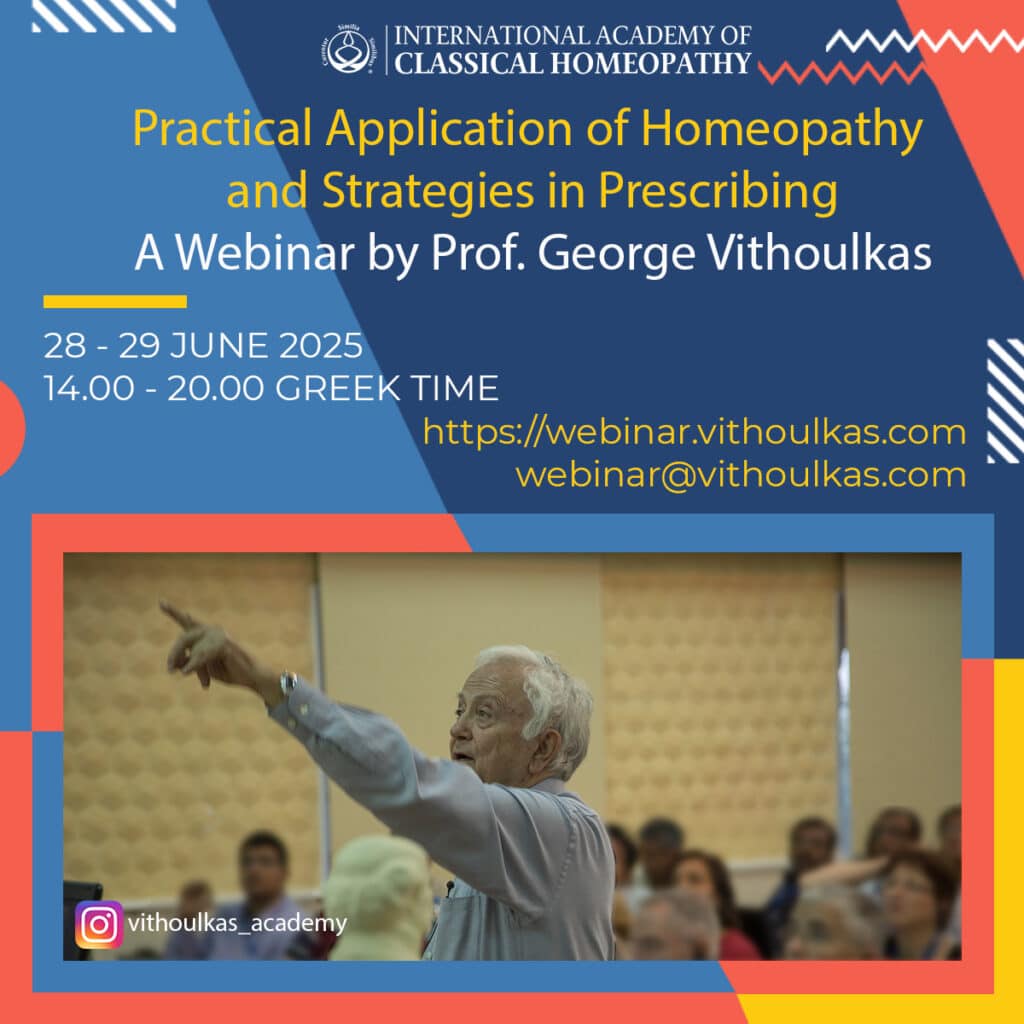 INTERNATIONAL ACADEMY OF CLASSICAL HOMEOPATHY

Practical Application of Homeopathy and Strategies in Prescribing

A Webinar by Prof. George Vithoulkas

28 - 29 JUNE 2025
14.00 - 20.00 GREEK TIME

https://webinar.vithoulkas.com
webinar@vithoulkas.com

vithoulkas_academy